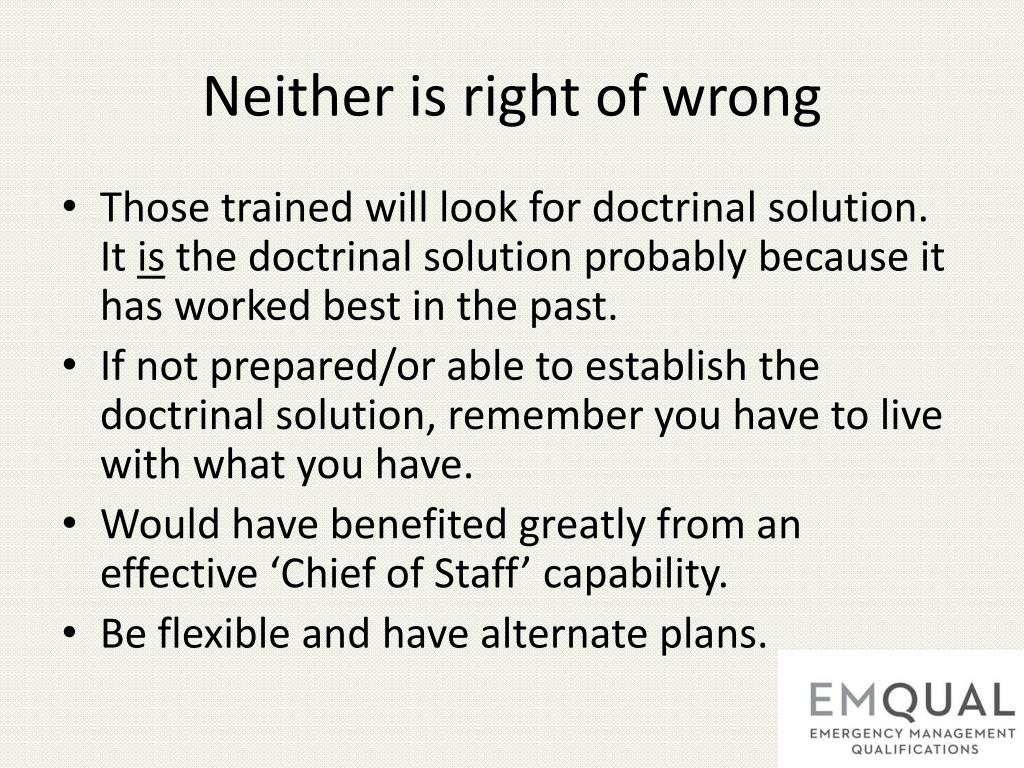 Neither is right of wrong

• Those trained will look for doctrinal solution. It is the doctrinal solution probably because it has worked best in the past.
• If not prepared/or able to establish the doctrinal solution, remember you have to live with what you have.
• Would have benefited greatly from an effective ‘Chief of Staff’ capability.
• Be flexible and have alternate plans.

EMQUAL
EMERGENCY MANAGEMENT QUALIFICATIONS